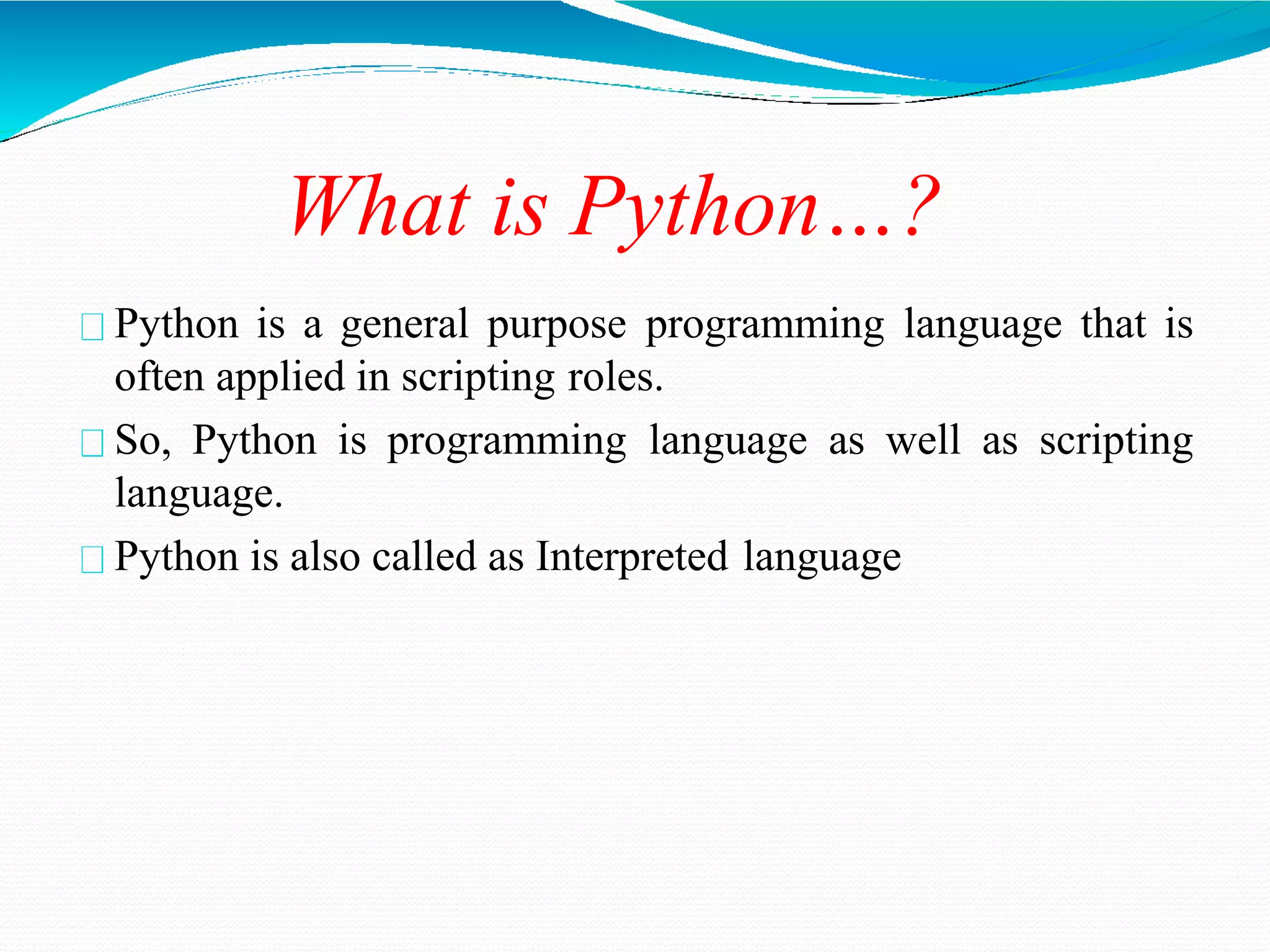 What is Python…?

Python is a general purpose programming language that is often applied in scripting roles.

So, Python is programming language as well as scripting language.

Python is also called as Interpreted language